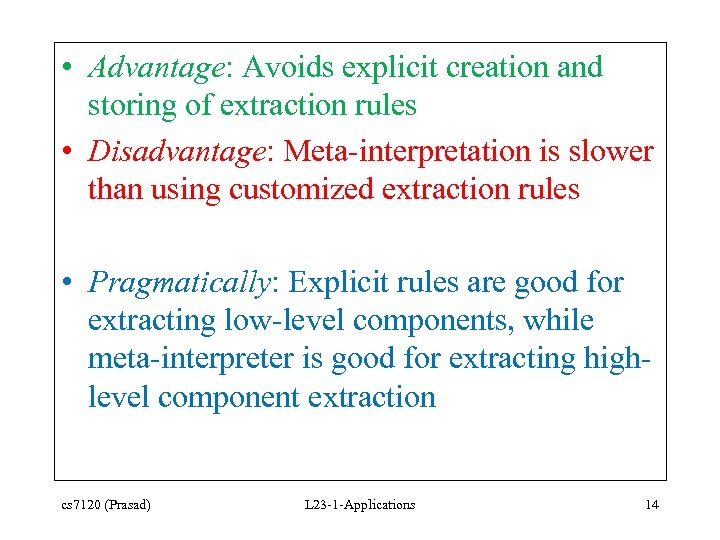 • Advantage: Avoids explicit creation and storing of extraction rules
• Disadvantage: Meta-interpretation is slower than using customized extraction rules

• Pragmatically: Explicit rules are good for extracting low-level components, while meta-interpreter is good for extracting high-level component extraction

cs7120 (Prasad)
L23-1-Applications
14